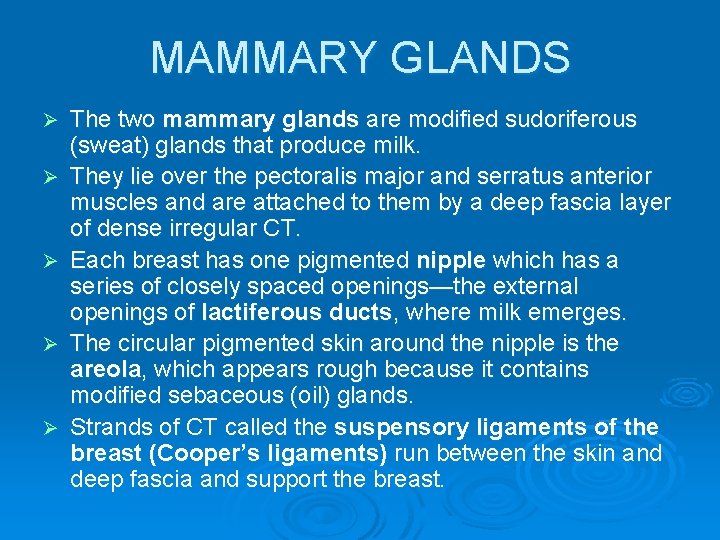 MAMMARY GLANDS

➢ The two mammary glands are modified sudoriferous (sweat) glands that produce milk.

➢ They lie over the pectoralis major and serratus anterior muscles and are attached to them by a deep fascia layer of dense irregular CT.

➢ Each breast has one pigmented nipple which has a series of closely spaced openings—the external openings of lactiferous ducts, where milk emerges.

➢ The circular pigmented skin around the nipple is the areola, which appears rough because it contains modified sebaceous (oil) glands.

➢ Strands of CT called the suspensory ligaments of the breast (Cooper's ligaments) run between the skin and deep fascia and support the breast.